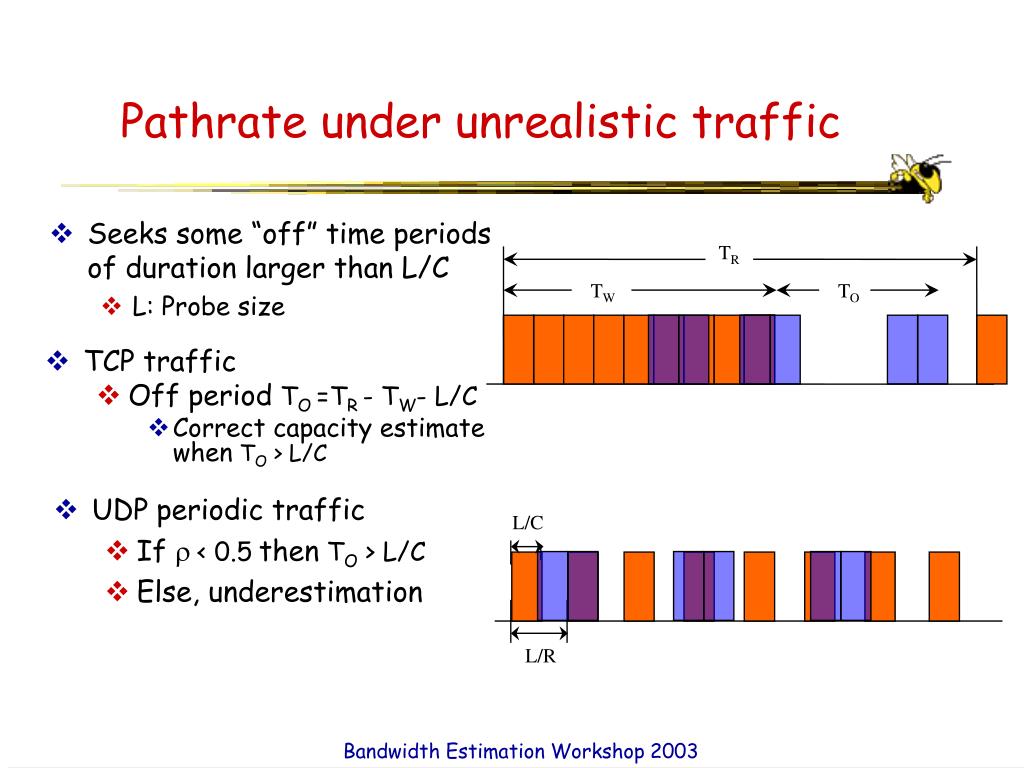 Pathrate under unrealistic traffic

❖ Seeks some “off” time periods of duration larger than L/C
  ❖ L: Probe size

❖ TCP traffic
  ❖ Off period $T_O = T_R - T_W - L/C$
    ❖ Correct capacity estimate when $T_O > L/C$

❖ UDP periodic traffic
  ❖ If $\rho < 0.5$ then $T_O > L/C$
  ❖ Else, underestimation

$T_R$
$T_W$
$T_O$

L/C
L/R

Bandwidth Estimation Workshop 2003